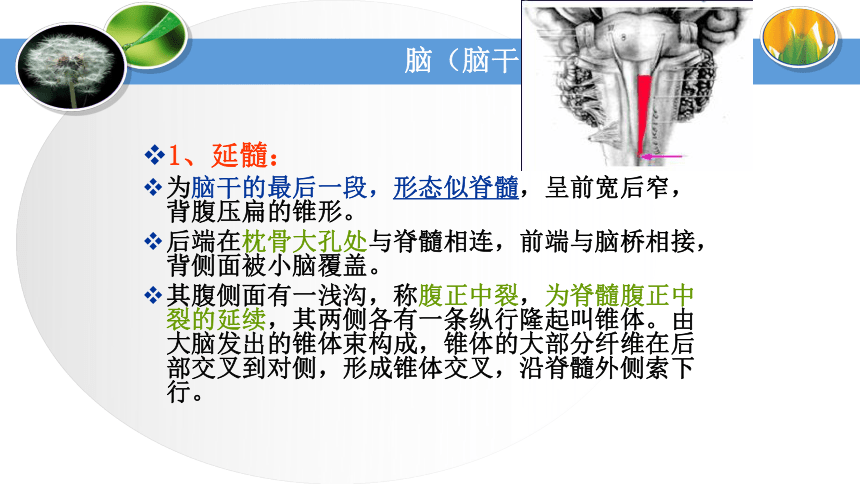 脑（脑干

❖1、延髓：

❖为脑干的最后一段，形态似脊髓，呈前宽后窄，背腹压扁的锥形。

❖后端在枕骨大孔处与脊髓相连，前端与脑桥相接，背侧面被小脑覆盖。

❖其腹侧面有一浅沟，称腹正中裂，为脊髓腹正中裂的延续，其两侧各有一条纵行隆起叫锥体。由大脑发出的锥体束构成，锥体的大部分纤维在后部交叉到对侧，形成锥体交叉，沿脊髓外侧索下行。